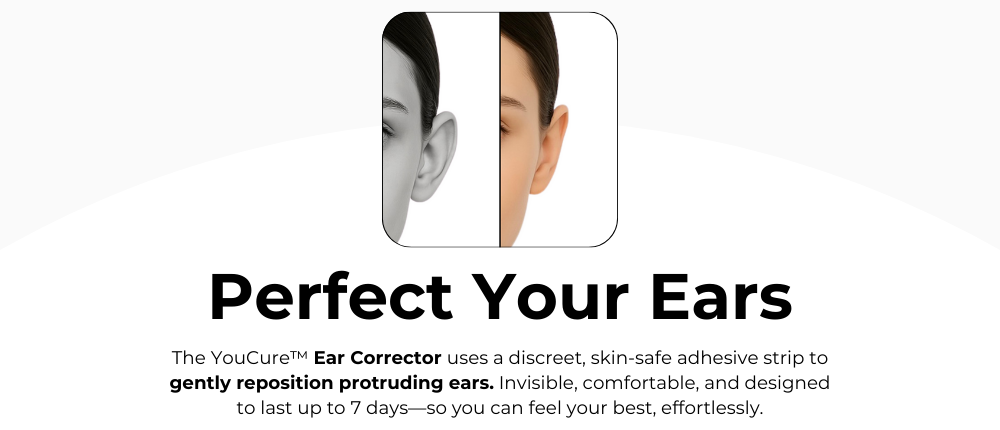 Perfect Your Ears

The YouCure™ Ear Corrector uses a discreet, skin-safe adhesive strip to gently reposition protruding ears. Invisible, comfortable, and designed to last up to 7 days—so you can feel your best, effortlessly.